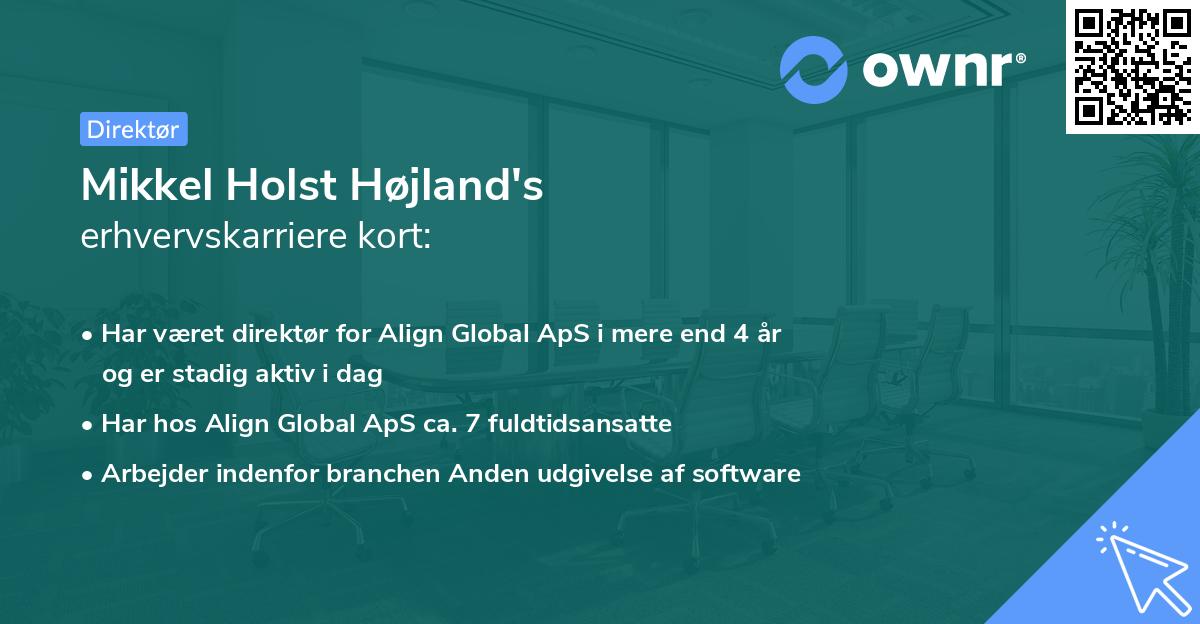 ownr®

Direktør

Mikkel Holst Højland's
erhvervskarriere kort:

• Har været direktør for Align Global ApS i mere end 4 år og er stadig aktiv i dag
• Har hos Align Global ApS ca. 7 fuldtidsansatte
• Arbejder indenfor branchen Anden udgivelse af software